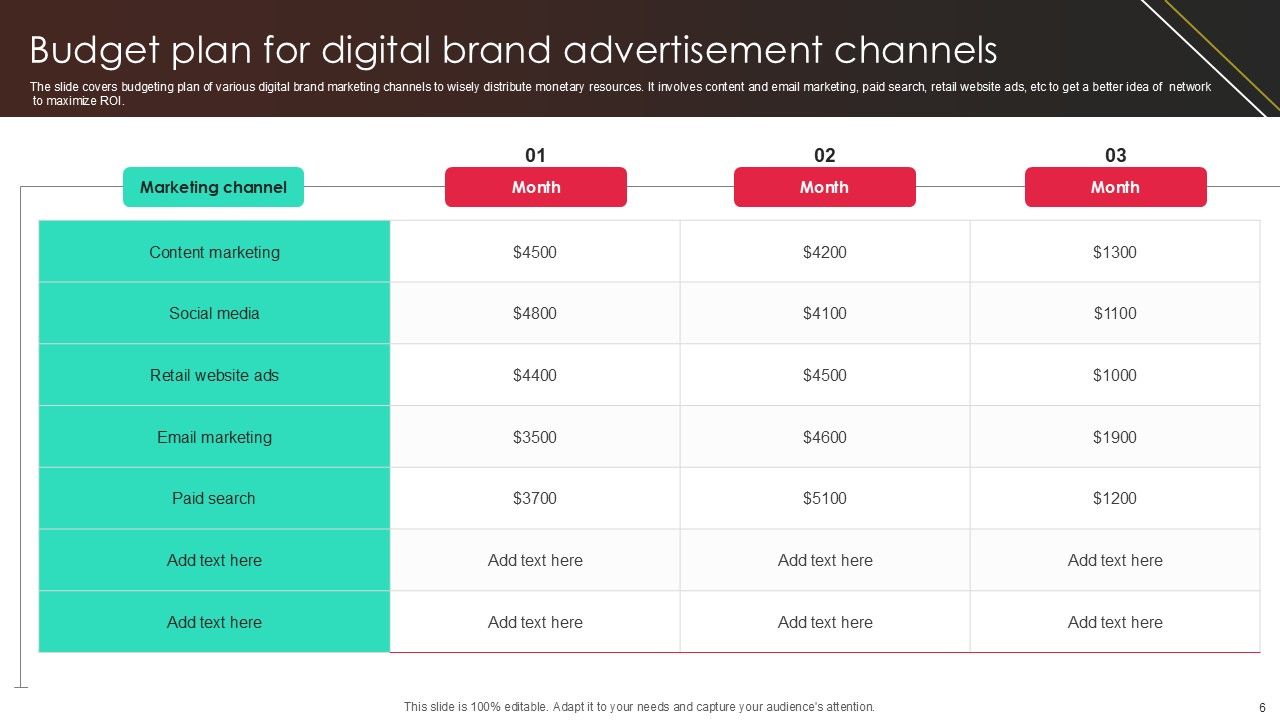 Budget plan for digital brand advertisement channels

The slide covers budgeting plan of various digital brand marketing channels to wisely distribute monetary resources. It involves content and email marketing, paid search, retail website ads, etc to get a better idea of network to maximize ROI.

| Marketing channel | 01 Month | 02 Month | 03 Month |
|---|---|---|---|
| Content marketing | \$4500 | \$4200 | \$1300 |
| Social media | \$4800 | \$4100 | \$1100 |
| Retail website ads | \$4400 | \$4500 | \$1000 |
| Email marketing | \$3500 | \$4600 | \$1900 |
| Paid search | \$3700 | \$5100 | \$1200 |
| Add text here | Add text here | Add text here | Add text here |
| Add text here | Add text here | Add text here | Add text here |

This slide is 100% editable. Adapt it to your needs and capture your audience's attention.

6